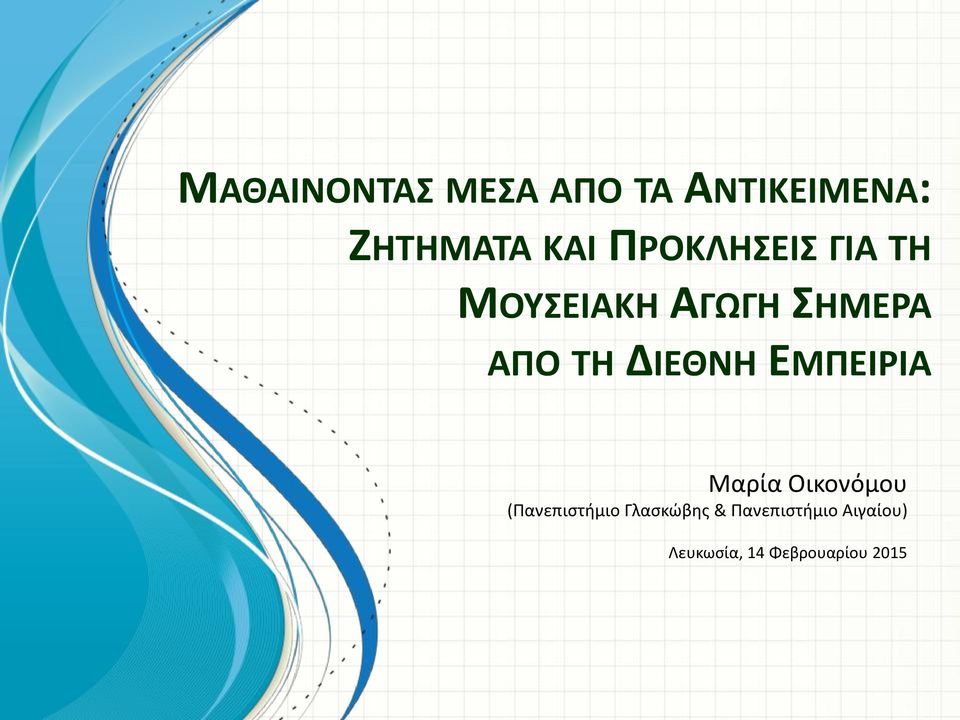 ΜΑΘΑΙΝΟΝΤΑΣ ΜΕΣΑ ΑΠΟ ΤΑ ΑΝΤΙΚΕΙΜΕΝΑ: ΖΗΤΗΜΑΤΑ ΚΑΙ ΠΡΟΚΛΗΣΕΙΣ ΓΙΑ ΤΗ ΜΟΥΣΕΙΑΚΗ ΑΓΩΓΗ ΣΗΜΕΡΑ ΑΠΟ ΤΗ ΔΙΕΘΝΗ ΕΜΠΕΙΡΙΑ

Μαρία Οικονόμου
(Πανεπιστήμιο Γλασκώβης & Πανεπιστήμιο Αιγαίου)

Λευκωσία, 14 Φεβρουαρίου 2015